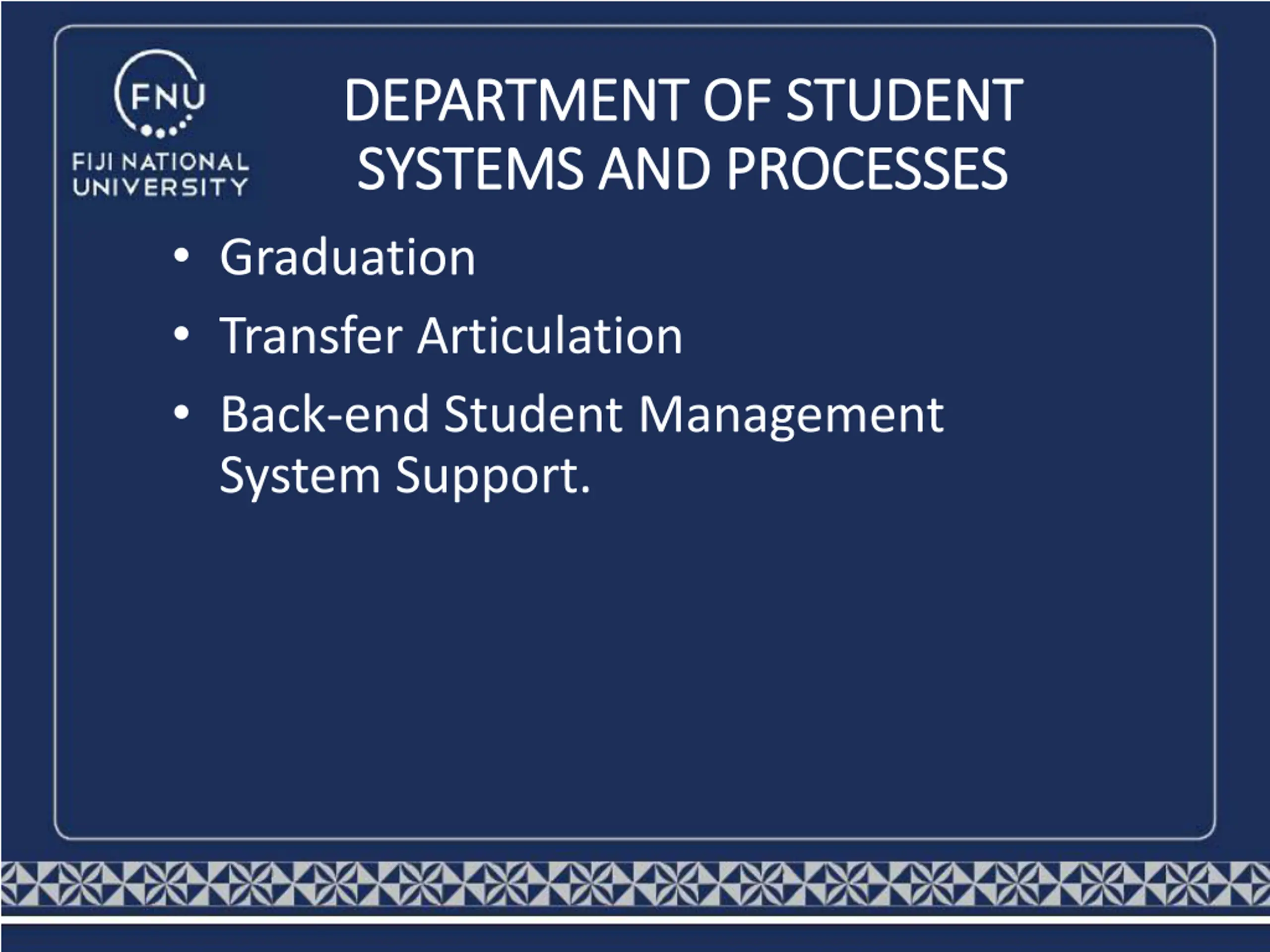 FNU
FIJI NATIONAL UNIVERSITY

DEPARTMENT OF STUDENT SYSTEMS AND PROCESSES

• Graduation
• Transfer Articulation
• Back-end Student Management System Support.